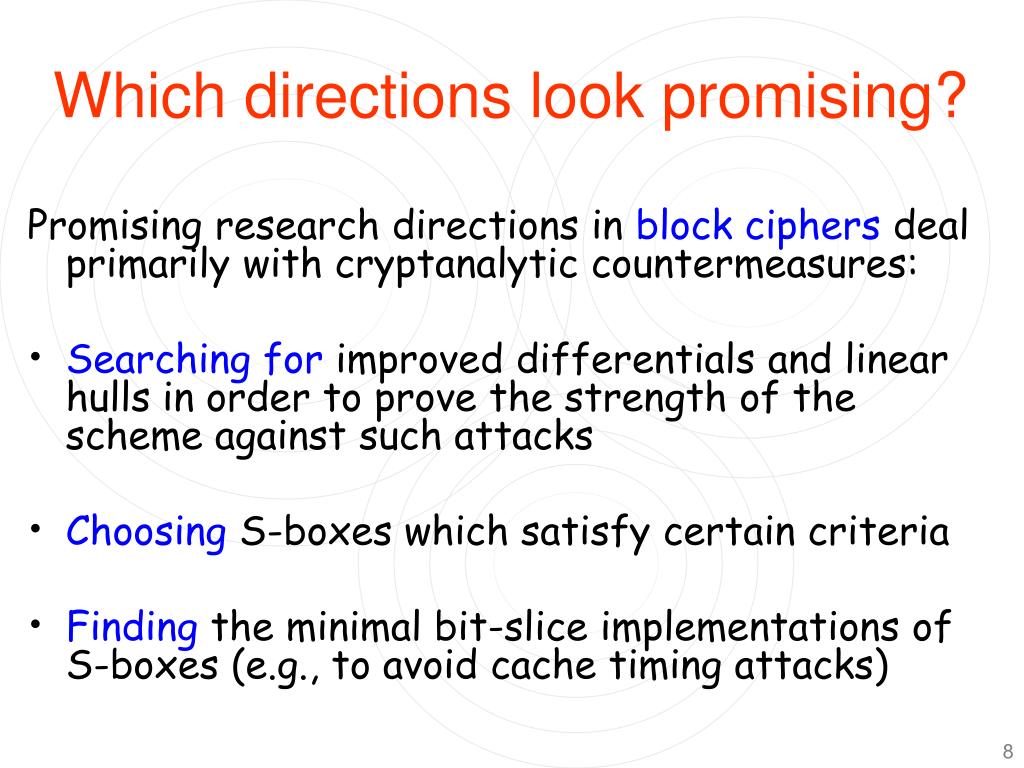 Which directions look promising?

Promising research directions in block ciphers deal primarily with cryptanalytic countermeasures:

• Searching for improved differentials and linear hulls in order to prove the strength of the scheme against such attacks

• Choosing S-boxes which satisfy certain criteria

• Finding the minimal bit-slice implementations of S-boxes (e.g., to avoid cache timing attacks)

8